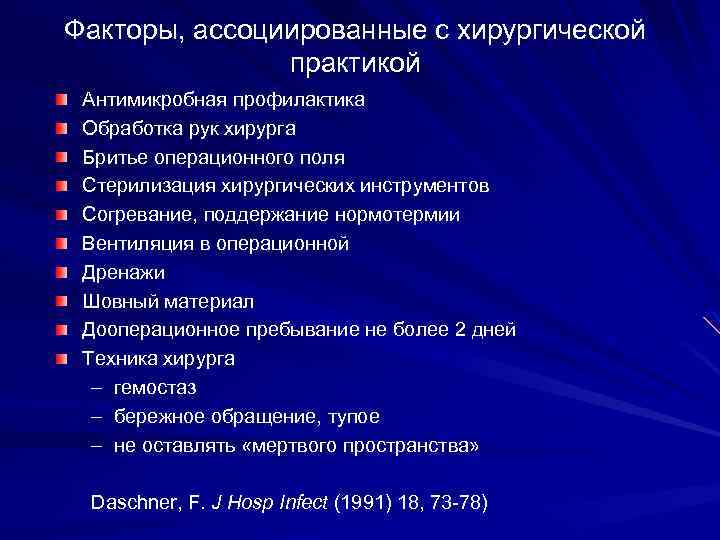 Факторы, ассоциированные с хирургической практикой

Антимикробная профилактика
Обработка рук хирурга
Бритье операционного поля
Стерилизация хирургических инструментов
Согревание, поддержание нормотермии
Вентиляция в операционной
Дренажи
Шовный материал
Дооперационное пребывание не более 2 дней
Техника хирурга
– гемостаз
– бережное обращение, тупое
– не оставлять «мертвого пространства»

Daschner, F. J Hosp Infect (1991) 18, 73-78)